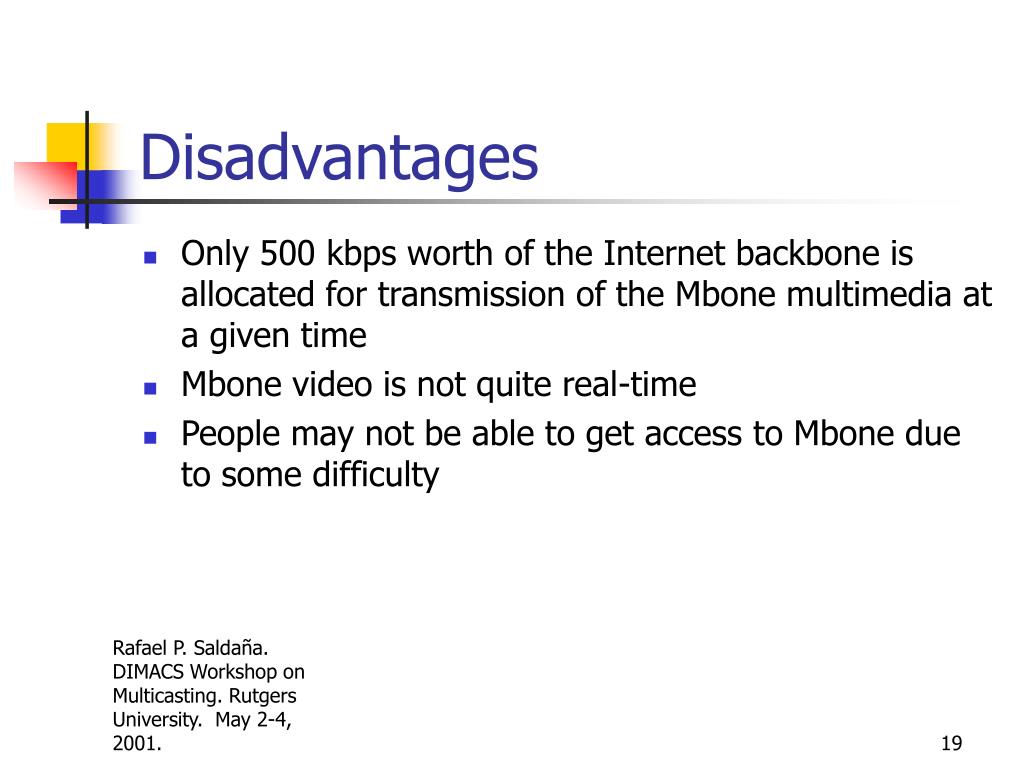 Disadvantages

- Only 500 kbps worth of the Internet backbone is allocated for transmission of the Mbone multimedia at a given time
- Mbone video is not quite real-time
- People may not be able to get access to Mbone due to some difficulty

Rafael P. Saldaña. DIMACS Workshop on Multicasting. Rutgers University. May 2-4, 2001.

19